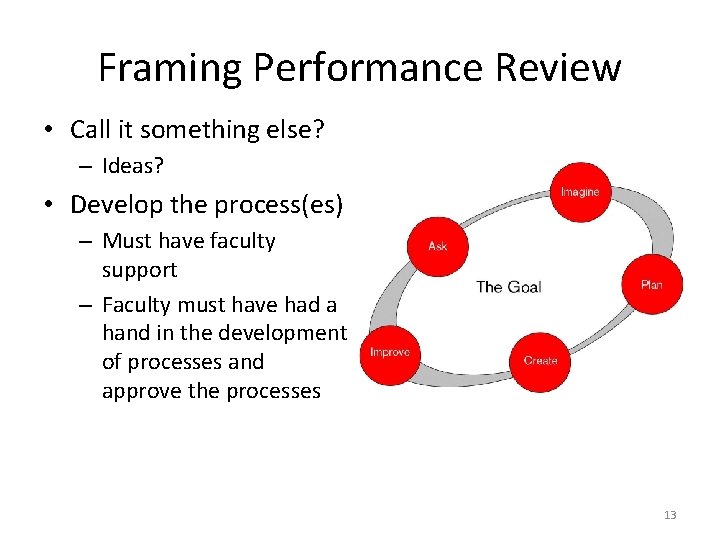 Framing Performance Review

• Call it something else?
– Ideas?

• Develop the process(es)
– Must have faculty support
– Faculty must have had a hand in the development of processes and approve the processes

Imagine
Ask
The Goal
Plan
Improve
Create

13